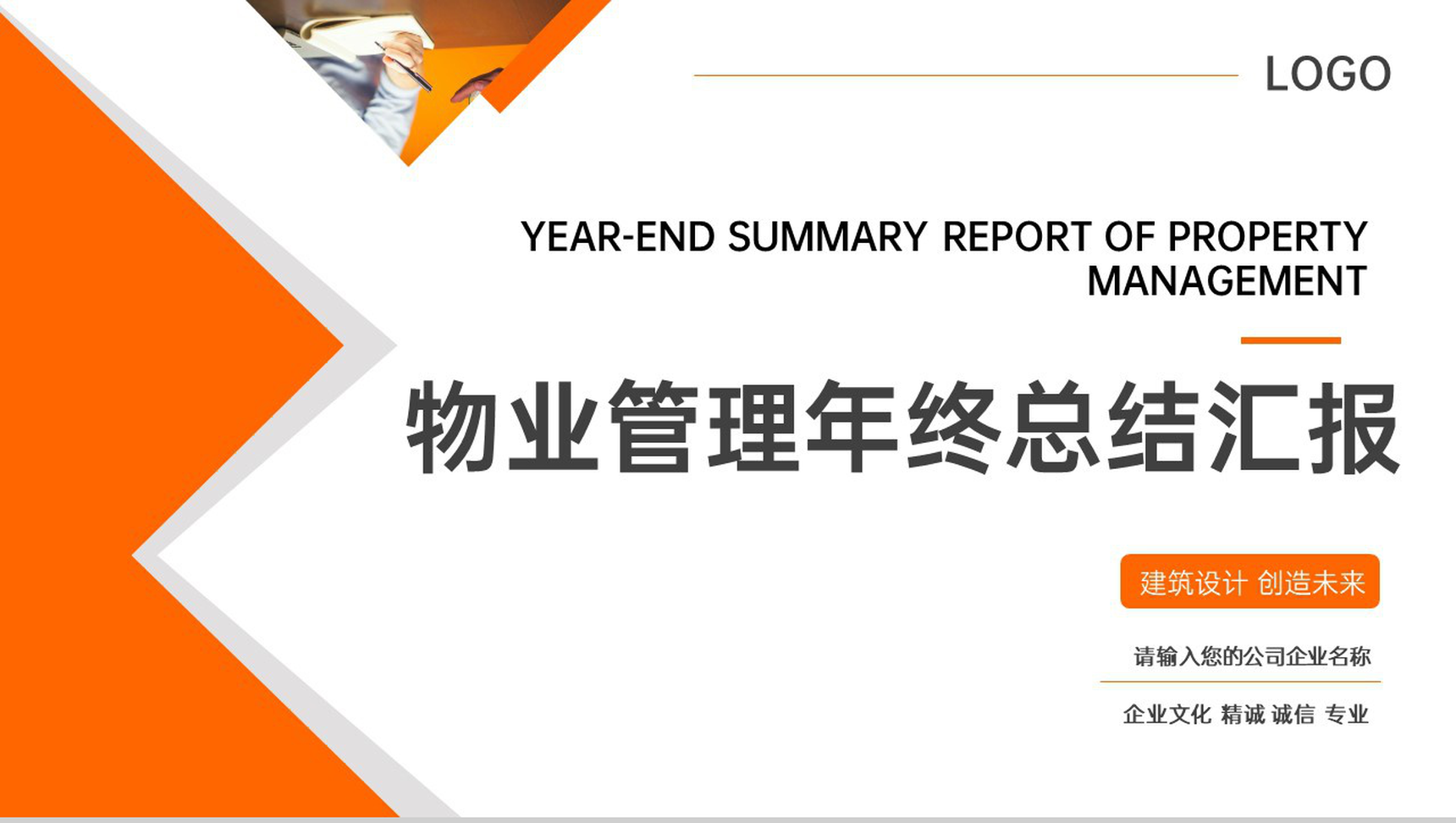 LOGO

YEAR-END SUMMARY REPORT OF PROPERTY MANAGEMENT

物业管理年终总结汇报

建筑设计 创造未来

请输入您的公司企业名称

企业文化 精诚 诚信 专业